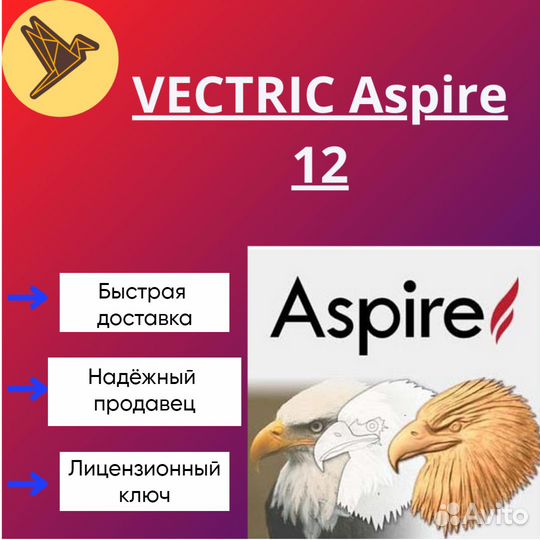 VECTRIC Aspire 12

Быстрая доставка

Надёжный продавец

Лицензионный ключ

Aspire

Avito